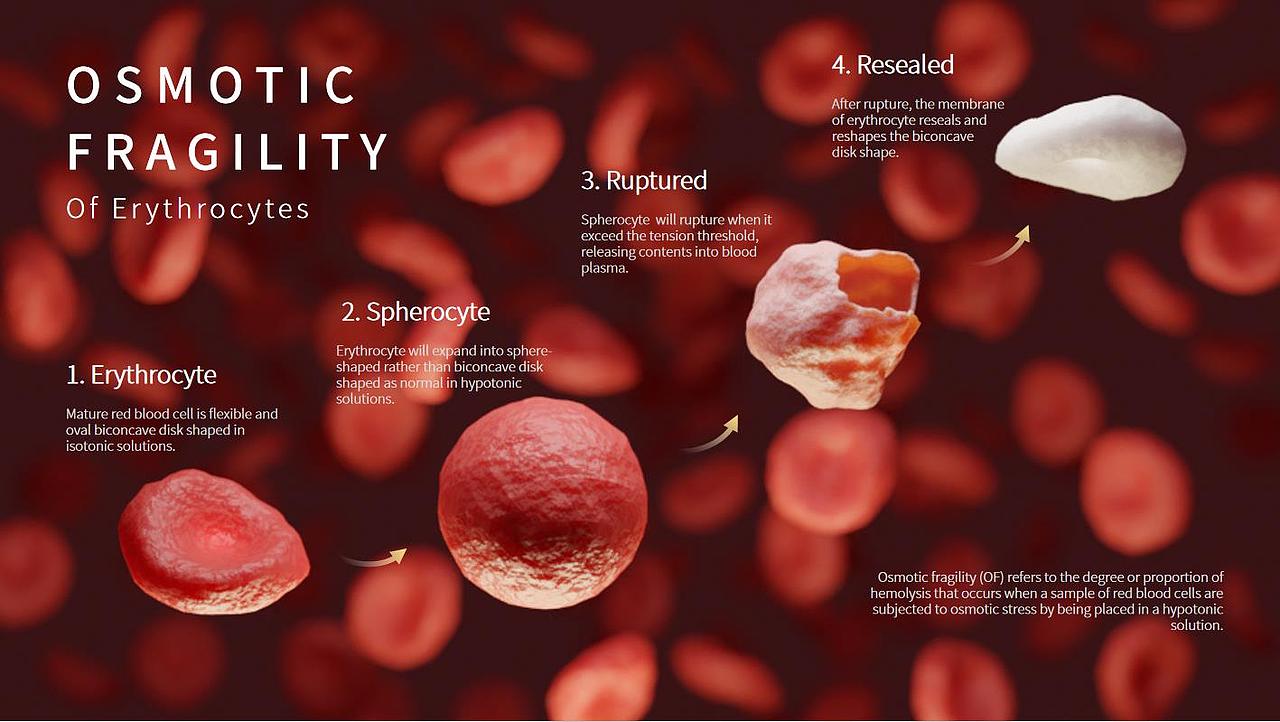 OSMOTIC FRAGILITY
Of Erythrocytes

1. Erythrocyte

Mature red blood cell is flexible and oval biconcave disk shaped in isotonic solutions.

2. Spherocyte

Erythrocyte will expand into sphere-shaped rather than biconcave disk shaped as normal in hypotonic solutions.

3. Ruptured

Spherocyte will rupture when it exceed the tension threshold, releasing contents into blood plasma.

4. Resealed

After rupture, the membrane of erythrocyte reseals and reshapes the biconcave disk shape.

Osmotic fragility (OF) refers to the degree or proportion of hemolysis that occurs when a sample of red blood cells are subjected to osmotic stress by being placed in a hypotonic solution.